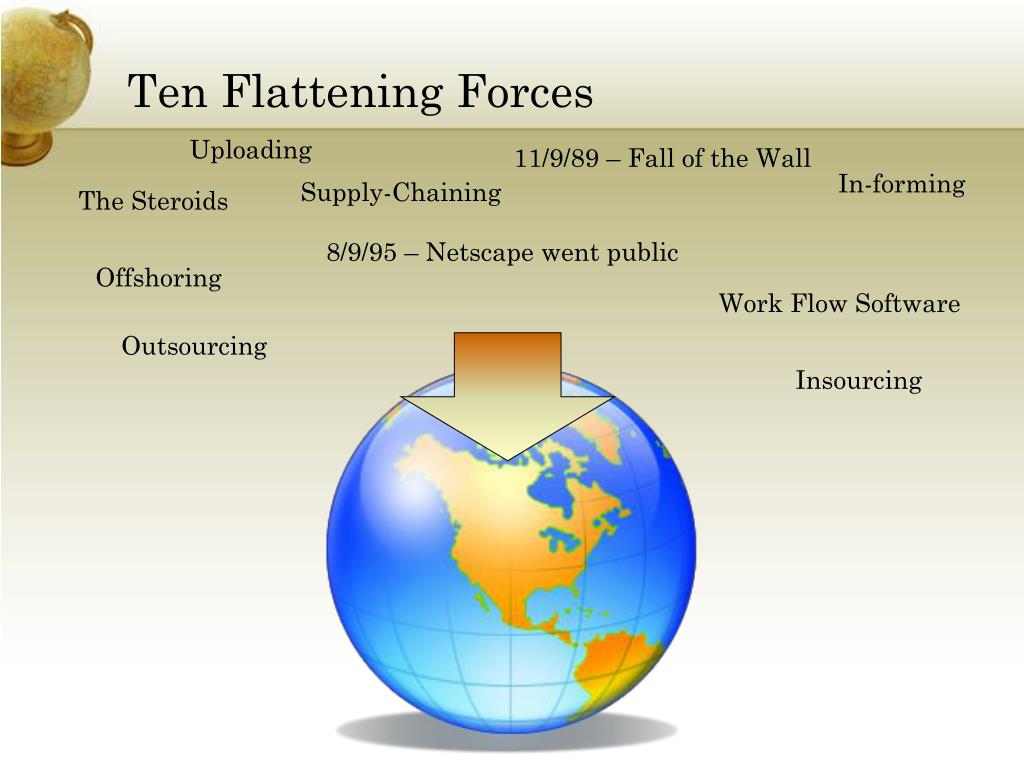 Ten Flattening Forces

Uploading

11/9/89 – Fall of the Wall

In-forming

The Steroids

Supply-Chaining

8/9/95 – Netscape went public

Offshoring

Work Flow Software

Outsourcing

Insourcing